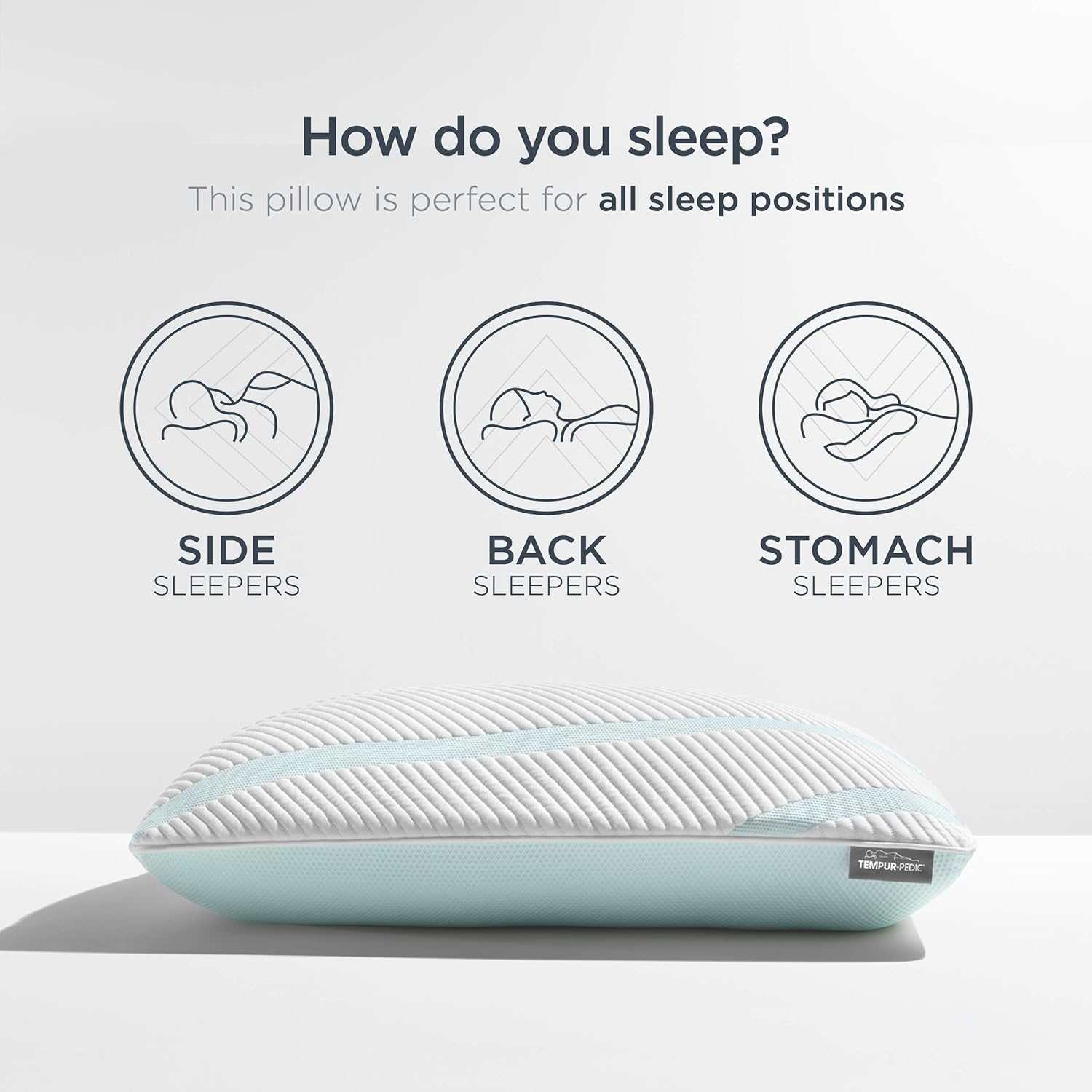 How do you sleep?
This pillow is perfect for all sleep positions

SIDE
SLEEPERS

BACK
SLEEPERS

STOMACH
SLEEPERS

TEMPUR-PEDIC